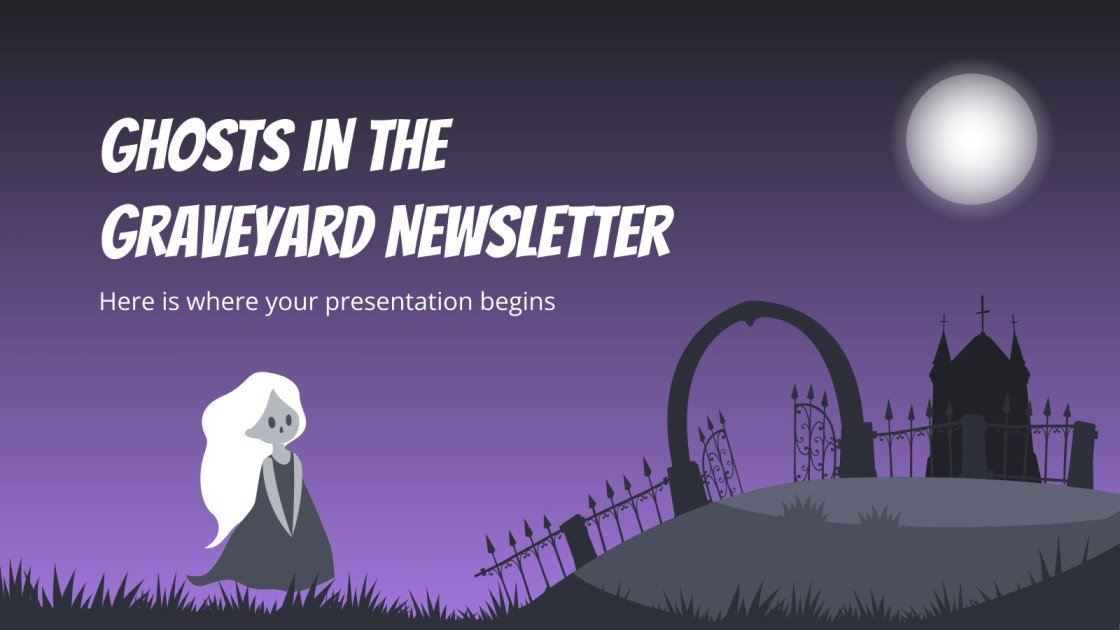 GHOSTS IN THE GRAVEYARD NEWSLETTER

Here is where your presentation begins